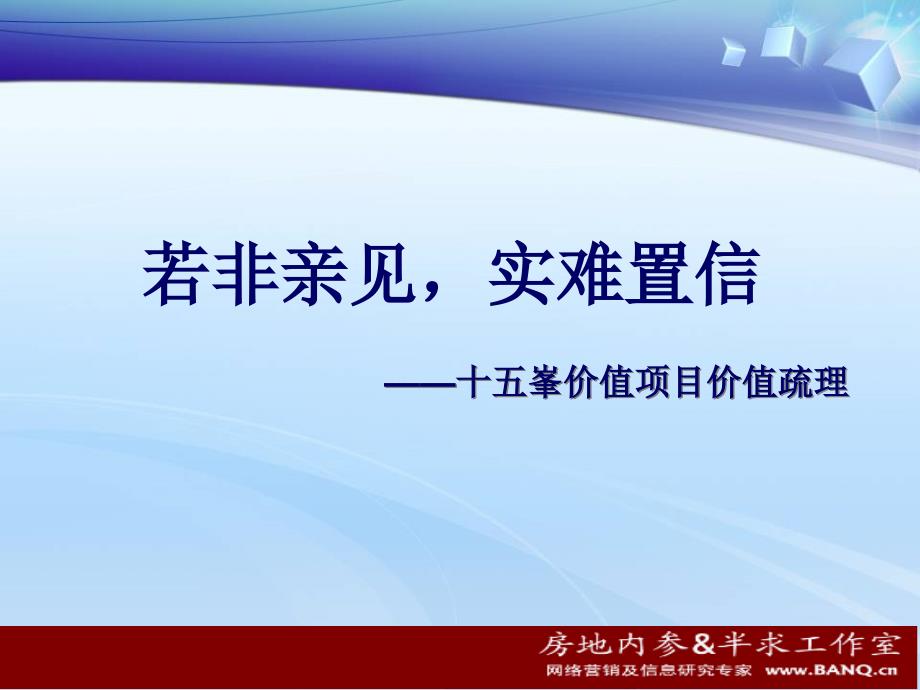 若非亲见，实难置信

——十五峯价值项目价值疏理

房地内参&半求工作室
网络营销及信息研究专家 www.BANQ.cn